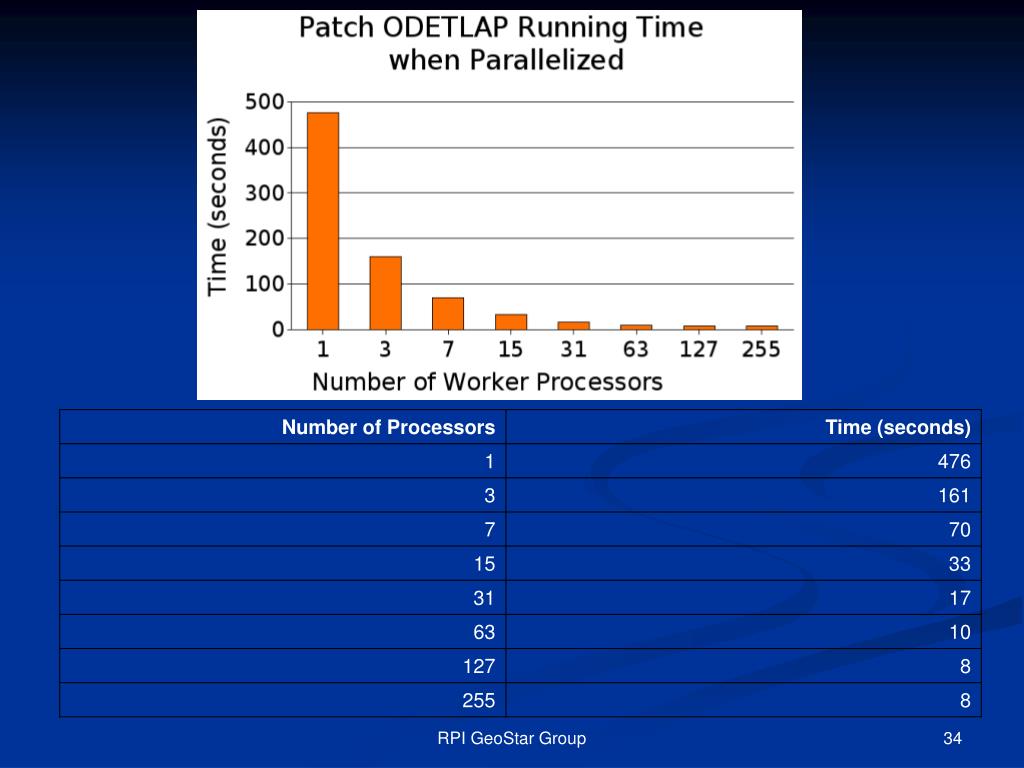 Patch ODETLAP Running Time when Parallelized

Time (seconds)
500
400
300
200
100
0
1 3 7 15 31 63 127 255
Number of Worker Processors

| Number of Processors | Time (seconds) |
|---|---|
| 1 | 476 |
| 3 | 161 |
| 7 | 70 |
| 15 | 33 |
| 31 | 17 |
| 63 | 10 |
| 127 | 8 |
| 255 | 8 |

RPI GeoStar Group

34